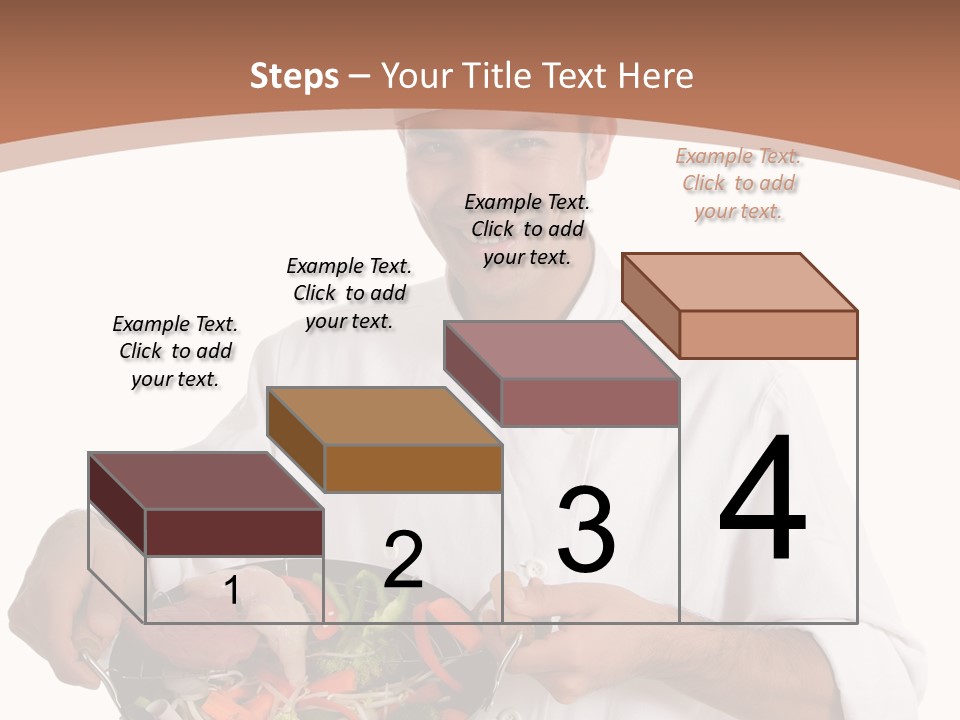 Steps – Your Title Text Here

Example Text. Click to add your text.

Example Text. Click to add your text.

Example Text. Click to add your text.

Example Text. Click to add your text.

1

2

3

4